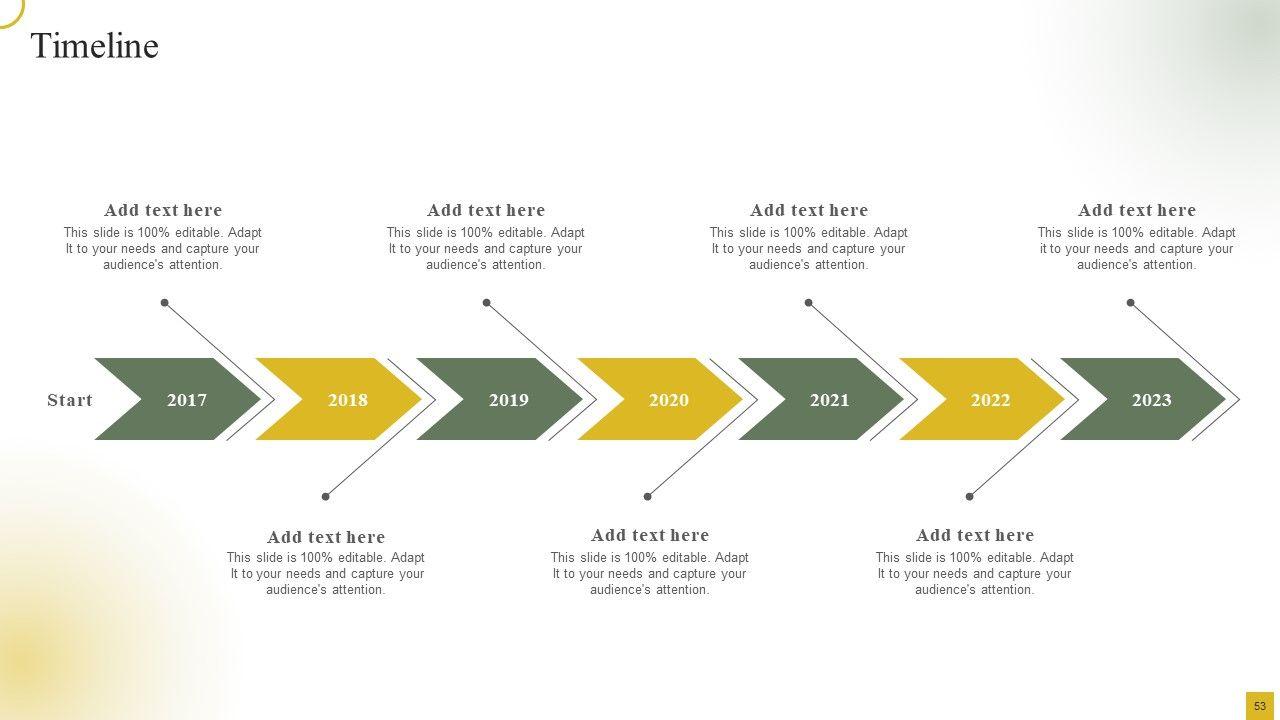 Timeline

Add text here
This slide is 100% editable. Adapt It to your needs and capture your audience's attention.

Add text here
This slide is 100% editable. Adapt It to your needs and capture your audience's attention.

Add text here
This slide is 100% editable. Adapt It to your needs and capture your audience's attention.

Add text here
This slide is 100% editable. Adapt it to your needs and capture your audience's attention.

Start 2017 2018 2019 2020 2021 2022 2023

Add text here
This slide is 100% editable. Adapt It to your needs and capture your audience's attention.

Add text here
This slide is 100% editable. Adapt It to your needs and capture your audience's attention.

Add text here
This slide is 100% editable. Adapt It to your needs and capture your audience's attention.

53